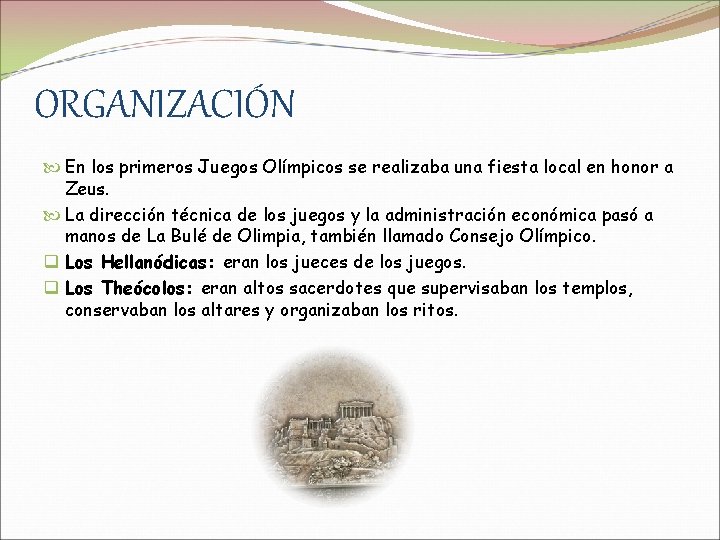 ORGANIZACIÓN

En los primeros Juegos Olímpicos se realizaba una fiesta local en honor a Zeus.

La dirección técnica de los juegos y la administración económica pasó a manos de La Bulé de Olimpia, también llamado Consejo Olímpico.

Los Hellanódicas: eran los jueces de los juegos.

Los Theócolos: eran altos sacerdotes que supervisaban los templos, conservaban los altares y organizaban los ritos.